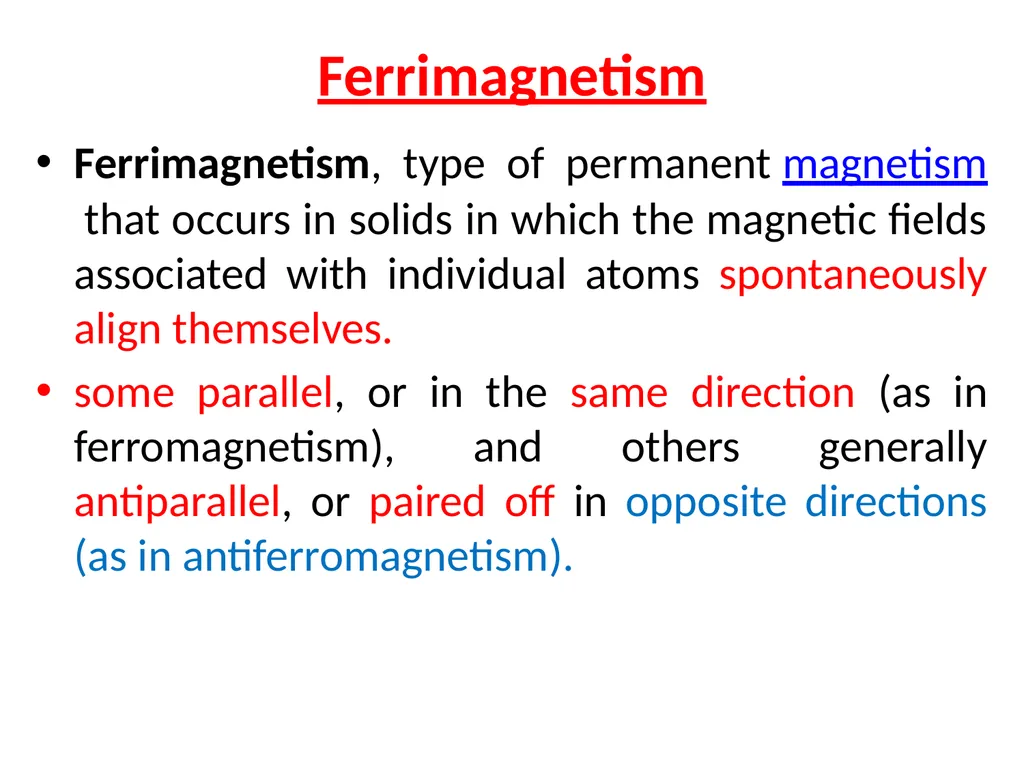 Ferrimagnetism

• Ferrimagnetism, type of permanent magnetism that occurs in solids in which the magnetic fields associated with individual atoms spontaneously align themselves.

• some parallel, or in the same direction (as in ferromagnetism), and others generally antiparallel, or paired off in opposite directions (as in antiferromagnetism).